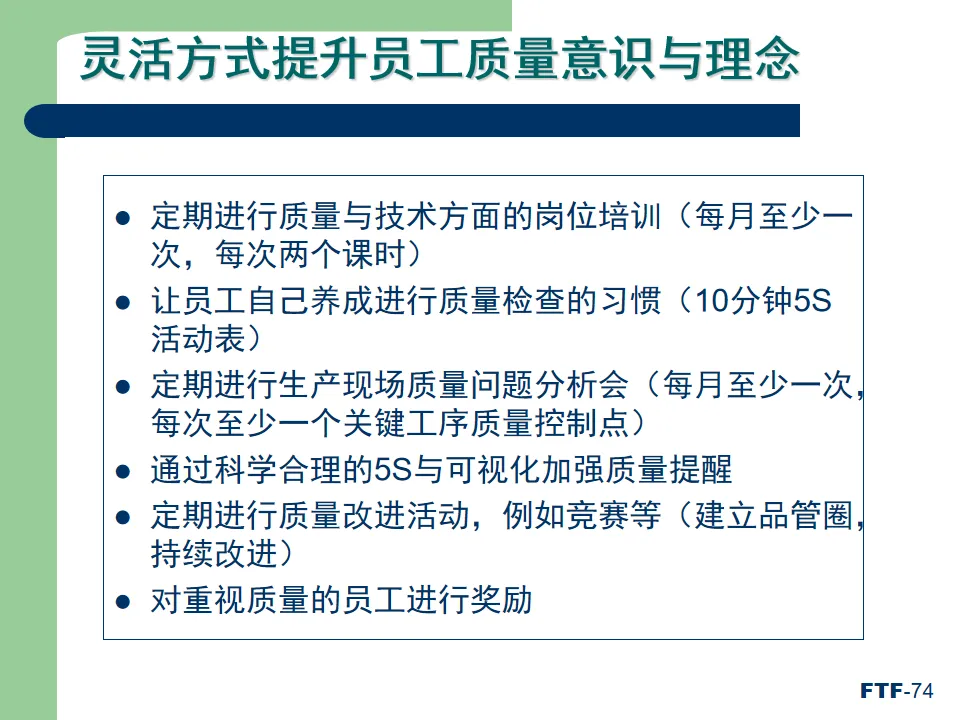 灵活方式提升员工质量意识与理念

● 定期进行质量与技术方面的岗位培训（每月至少一次，每次两个课时）
● 让员工自己养成进行质量检查的习惯（10分钟5S活动表）
● 定期进行生产现场质量问题分析会（每月至少一次，每次至少一个关键工序质量控制点）
● 通过科学合理的5S与可视化加强质量提醒
● 定期进行质量改进活动，例如竞赛等（建立品管圈，持续改进）
● 对重视质量的员工进行奖励

FTF-74